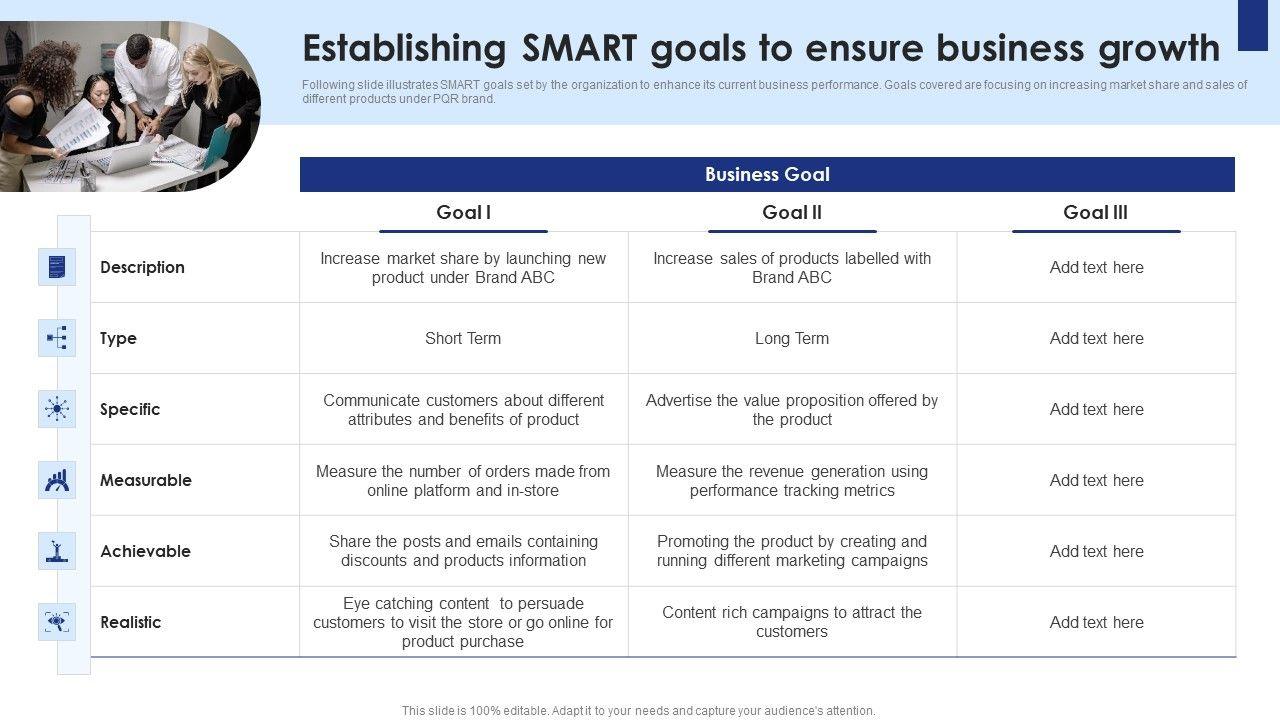 Establishing SMART goals to ensure business growth

Following slide illustrates SMART goals set by the organization to enhance its current business performance. Goals covered are focusing on increasing market share and sales of different products under PQR brand.

Business Goal

| | Goal I | Goal II | Goal III |
|---|---|---|---|
| Description | Increase market share by launching new product under Brand ABC | Increase sales of products labelled with Brand ABC | Add text here |
| Type | Short Term | Long Term | Add text here |
| Specific | Communicate customers about different attributes and benefits of product | Advertise the value proposition offered by the product | Add text here |
| Measurable | Measure the number of orders made from online platform and in-store | Measure the revenue generation using performance tracking metrics | Add text here |
| Achievable | Share the posts and emails containing discounts and products information | Promoting the product by creating and running different marketing campaigns | Add text here |
| Realistic | Eye catching content to persuade customers to visit the store or go online for product purchase | Content rich campaigns to attract the customers | Add text here |

This slide is 100% editable. Adapt it to your needs and capture your audience's attention.